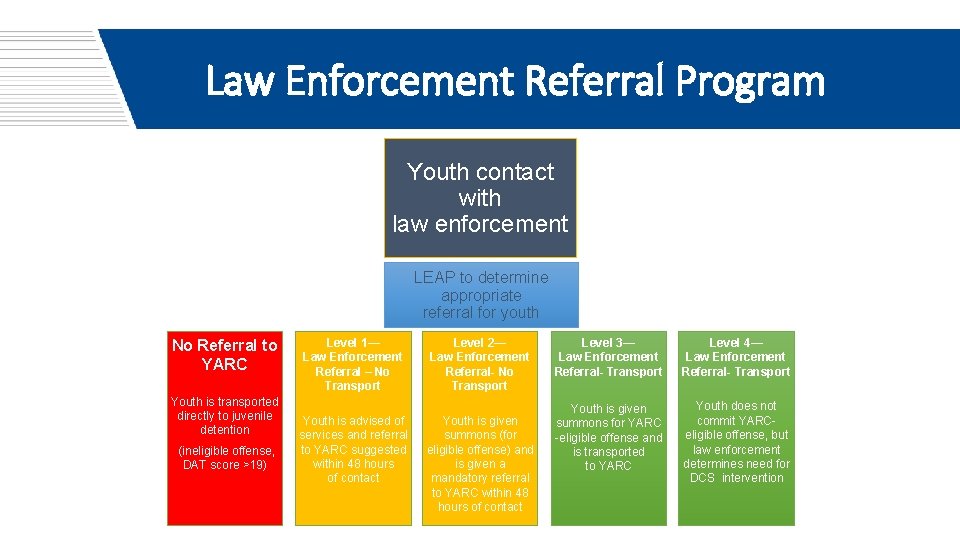 Law Enforcement Referral Program

Youth contact with law enforcement

LEAP to determine appropriate referral for youth

No Referral to YARC

Youth is transported directly to juvenile detention

(ineligible offense, DAT score >19)

Level 1— Law Enforcement Referral – No Transport

Youth is advised of services and referral to YARC suggested within 48 hours of contact

Level 2— Law Enforcement Referral- No Transport

Youth is given summons (for eligible offense) and is given a mandatory referral to YARC within 48 hours of contact

Level 3— Law Enforcement Referral- Transport

Youth is given summons for YARC -eligible offense and is transported to YARC

Level 4— Law Enforcement Referral- Transport

Youth does not commit YARC-eligible offense, but law enforcement determines need for DCS intervention